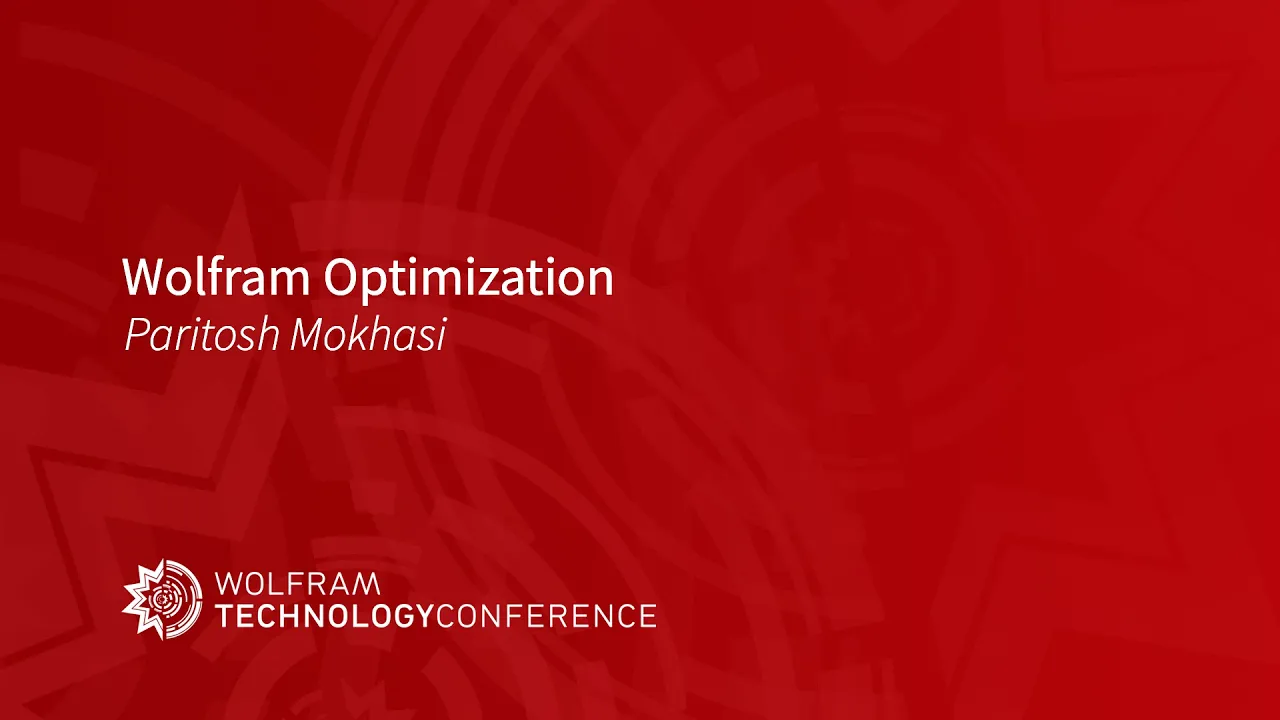 Wolfram Optimization
Paritosh Mokhasi

WOLFRAM
TECHNOLOGYCONFERENCE